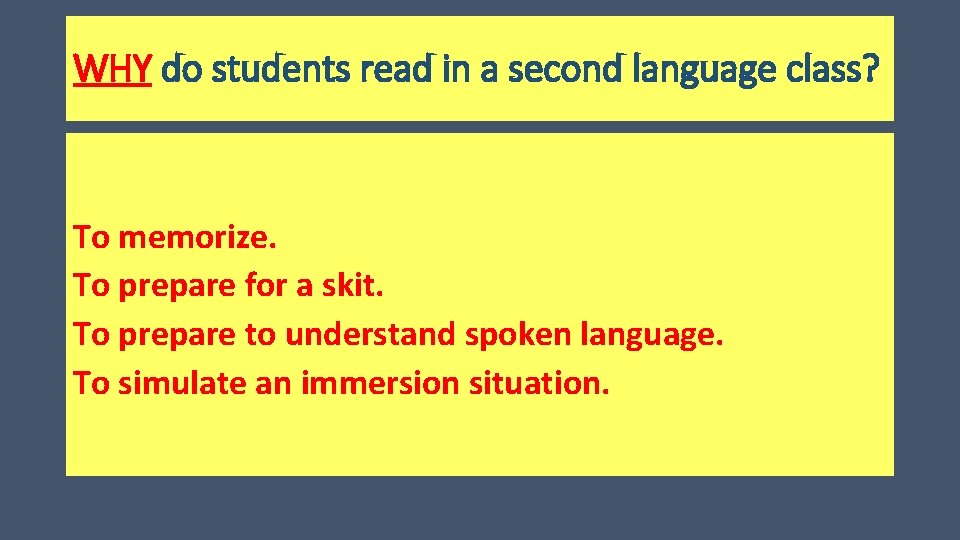 WHY do students read in a second language class?

To memorize.
To prepare for a skit.
To prepare to understand spoken language.
To simulate an immersion situation.